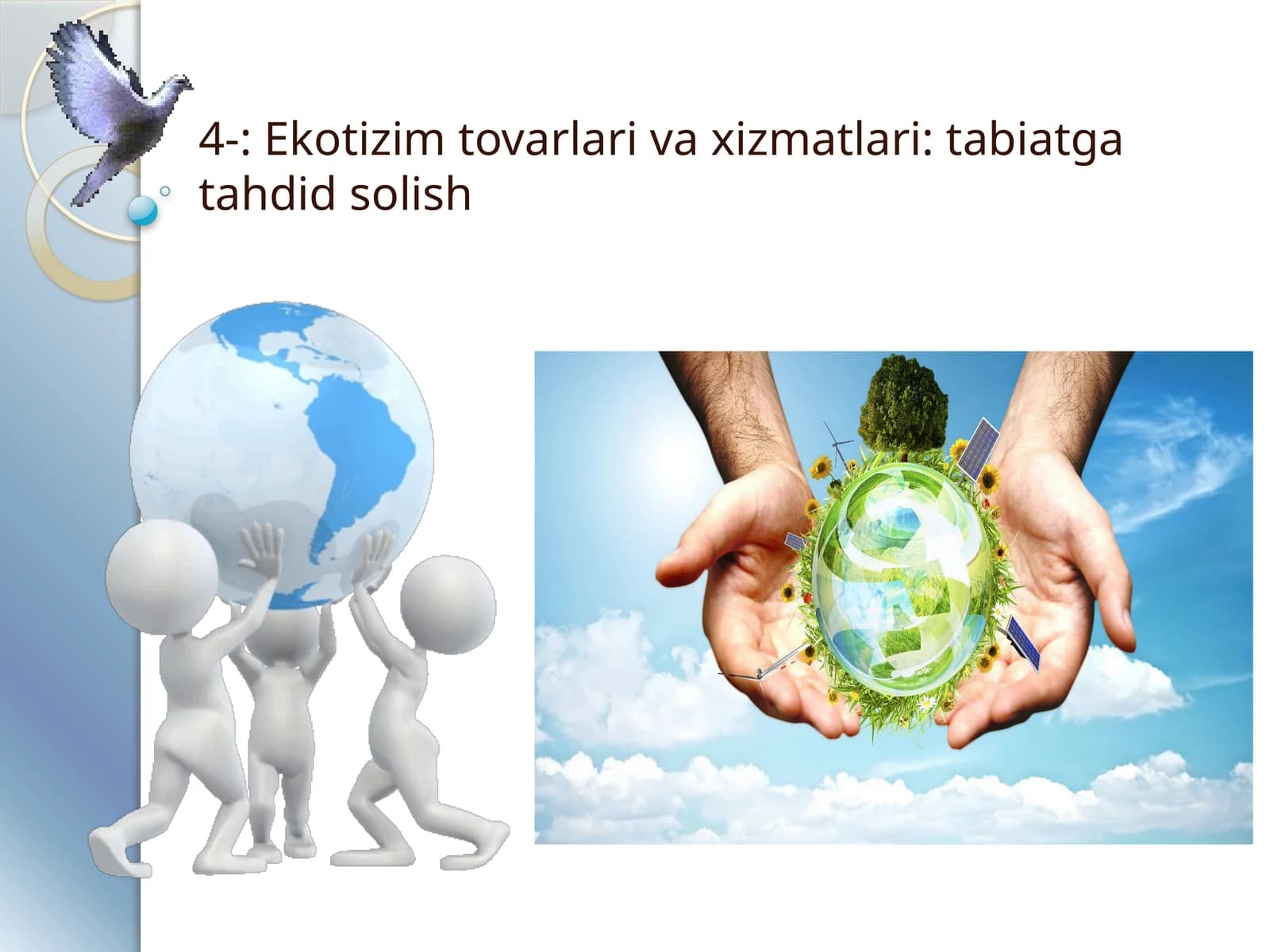 4-: Ekotizim tovarlari va xizmatlari: tabiatga tahdid solish